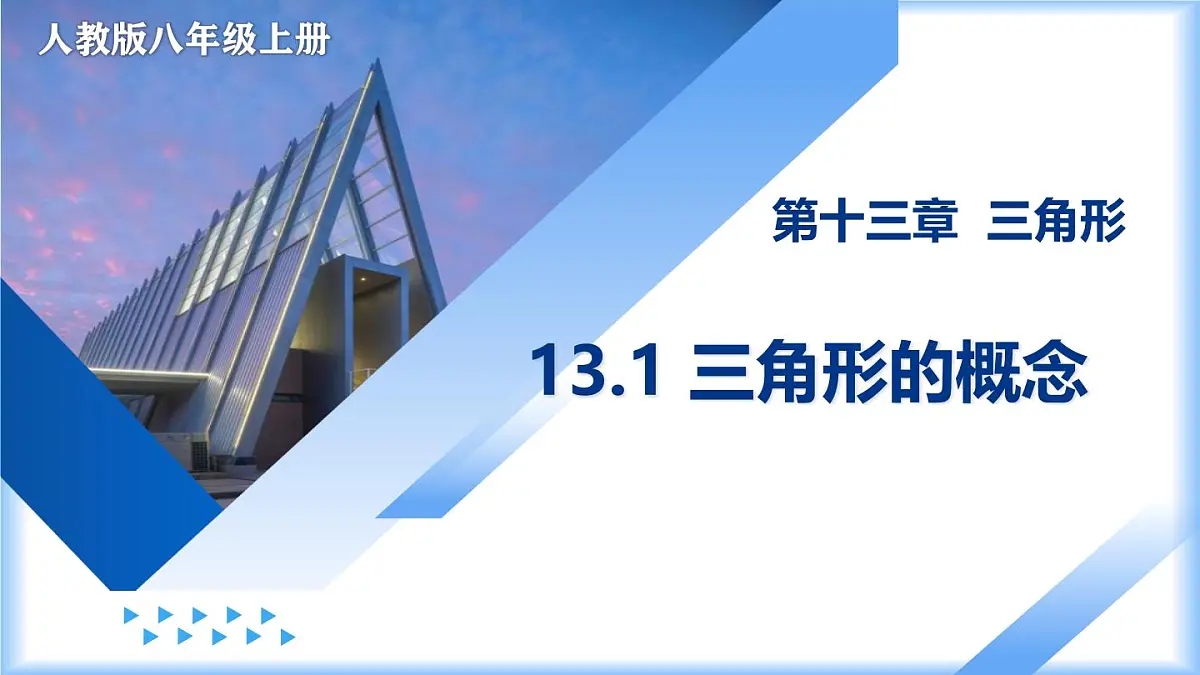 人教版八年级上册

第十三章 三角形

13.1 三角形的概念